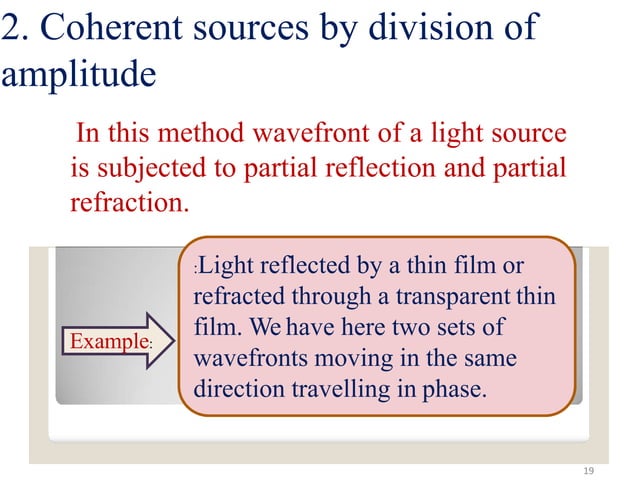 2. Coherent sources by division of amplitude

In this method wavefront of a light source is subjected to partial reflection and partial refraction.

Example:

:Light reflected by a thin film or refracted through a transparent thin film. We have here two sets of wavefronts moving in the same direction travelling in phase.

19